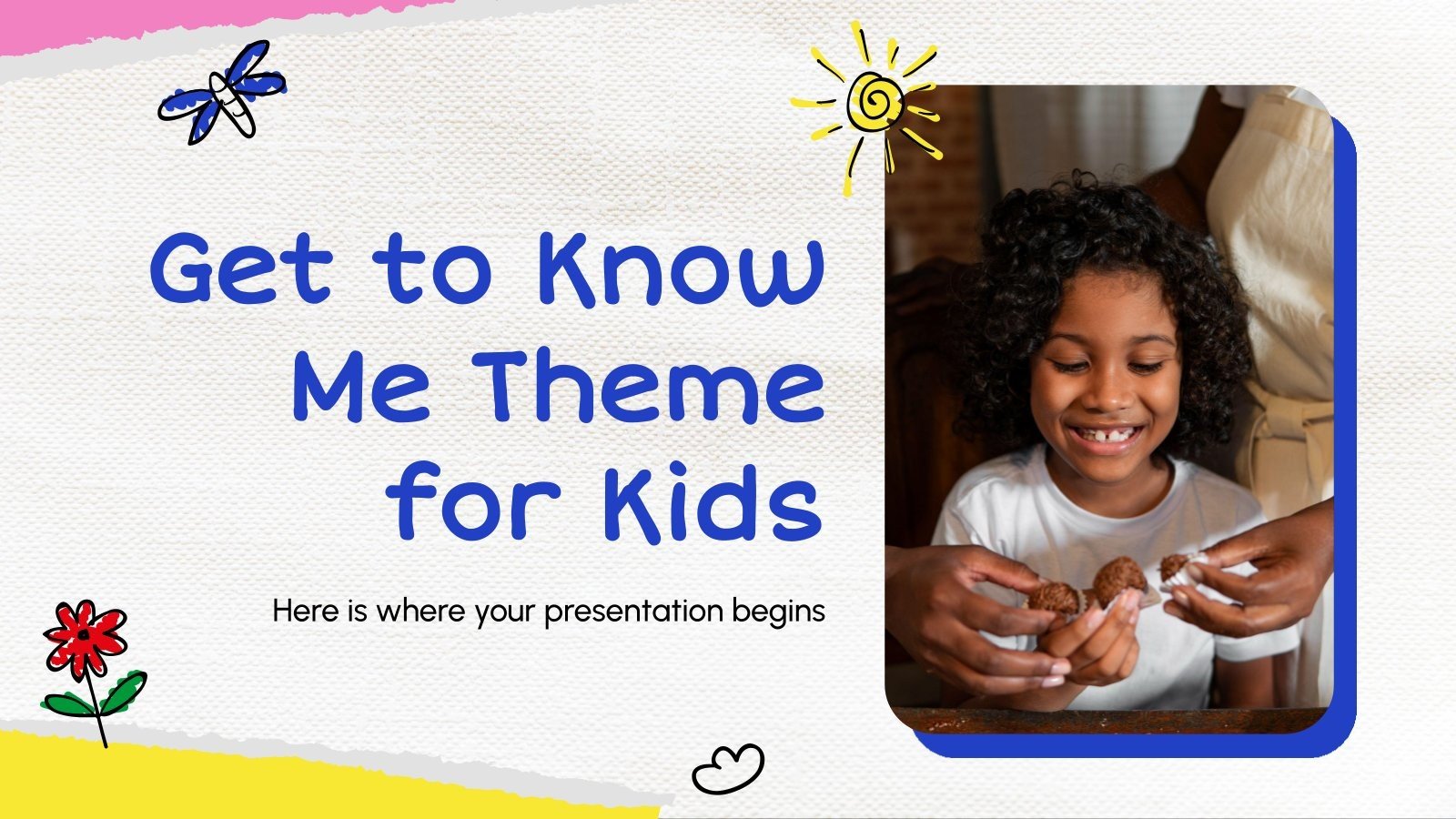 Get to Know Me Theme for Kids

Here is where your presentation begins